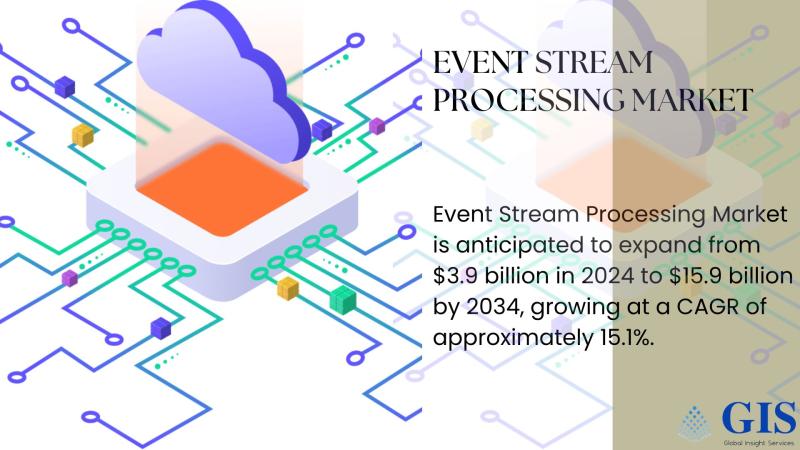 EVENT STREAM PROCESSING MARKET

Event Stream Processing Market is anticipated to expand from \$3.9 billion in 2024 to \$15.9 billion by 2034, growing at a CAGR of approximately 15.1%.

GIS
Global Insight Services